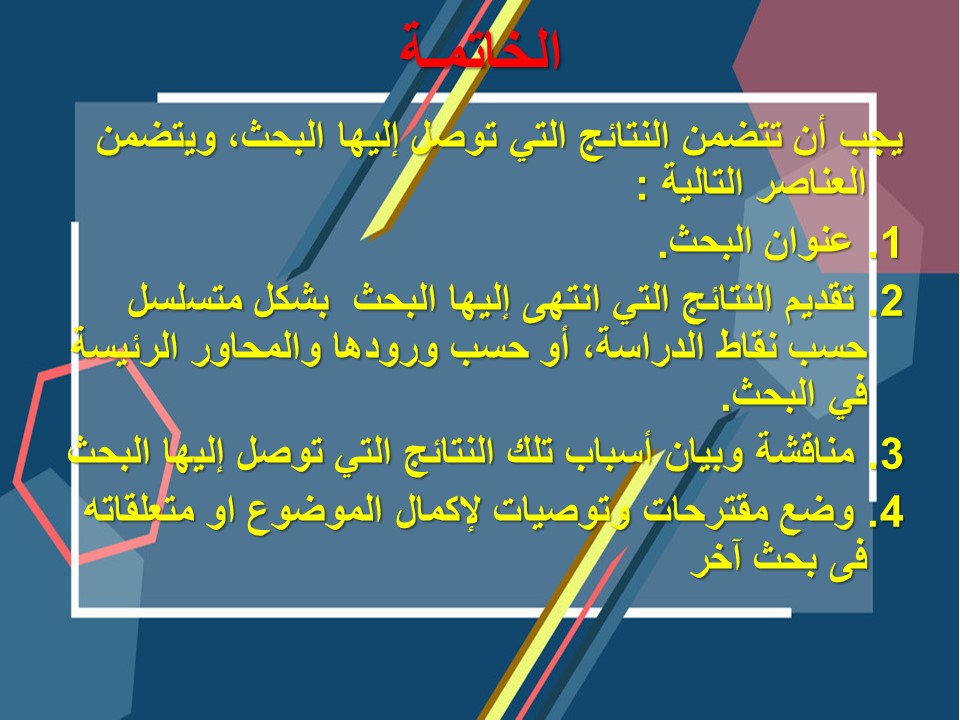 الخاتمـة

يجب أن تتضمن النتائج التي توصل إليها البحث، ويتضمن العناصر التالية :

1. عنوان البحث.
2. تقديم النتائج التي انتهى إليها البحث بشكل متسلسل حسب نقاط الدراسة، أو حسب ورودها والمحاور الرئيسة في البحث.
3. مناقشة وبيان أسباب تلك النتائج التي توصل إليها البحث
4. وضع مقترحات وتوصيات لإكمال الموضوع او متعلقاته فى بحث آخر